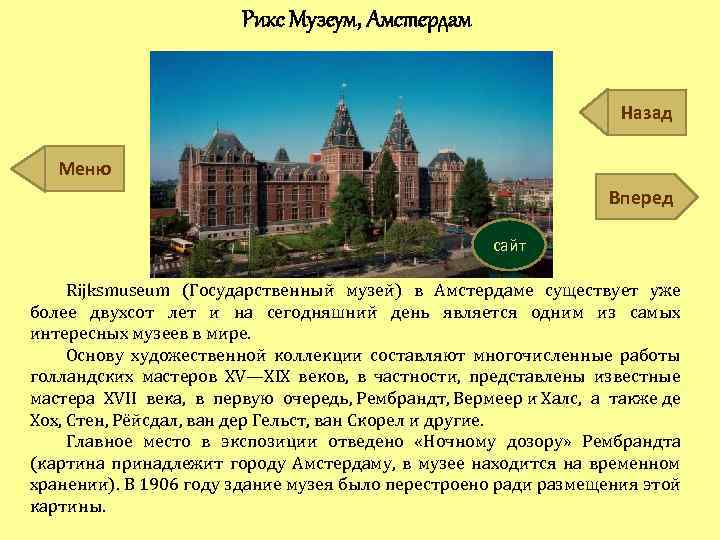 Рикс Музеум, Амстердам

Назад

Меню

Вперед

сайт

Rijksmuseum (Государственный музей) в Амстердаме существует уже более двухсот лет и на сегодняшний день является одним из самых интересных музеев в мире.

Основу художественной коллекции составляют многочисленные работы голландских мастеров XV—XIX веков, в частности, представлены известные мастера XVII века, в первую очередь, Рембрандт, Вермеер и Халс, а также де Хох, Стен, Рёйсдал, ван дер Гельст, ван Скорел и другие.

Главное место в экспозиции отведено «Ночному дозору» Рембрандта (картина принадлежит городу Амстердаму, в музее находится на временном хранении). В 1906 году здание музея было перестроено ради размещения этой картины.